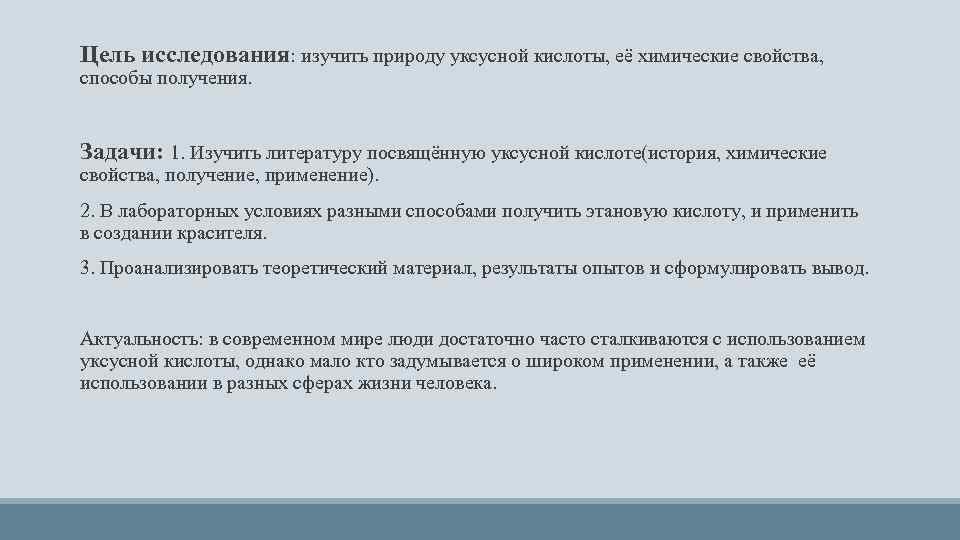 Цель исследования: изучить природу уксусной кислоты, её химические свойства, способы получения.

Задачи: 1. Изучить литературу посвящённую уксусной кислоте(история, химические свойства, получение, применение).

2. В лабораторных условиях разными способами получить этановую кислоту, и применить в создании красителя.

3. Проанализировать теоретический материал, результаты опытов и сформулировать вывод.

Актуальность: в современном мире люди достаточно часто сталкиваются с использованием уксусной кислоты, однако мало кто задумывается о широком применении, а также её использовании в разных сферах жизни человека.